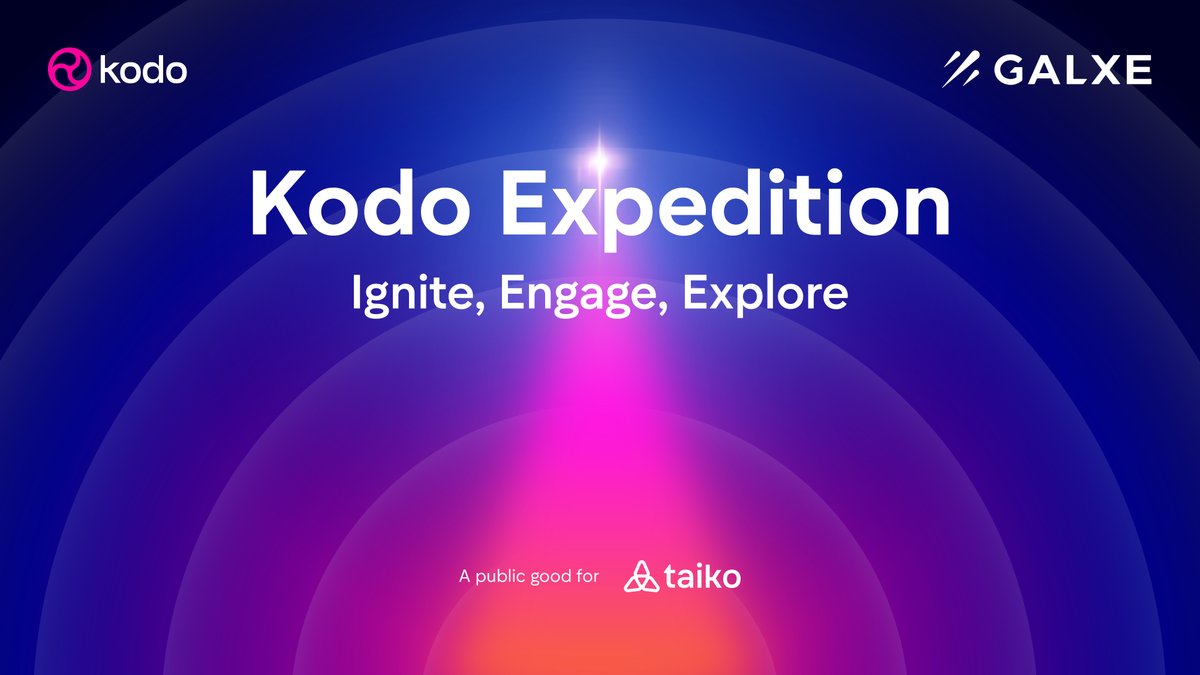 kodo

GALXE

Kodo Expedition

Ignite, Engage, Explore

A public good for taiko